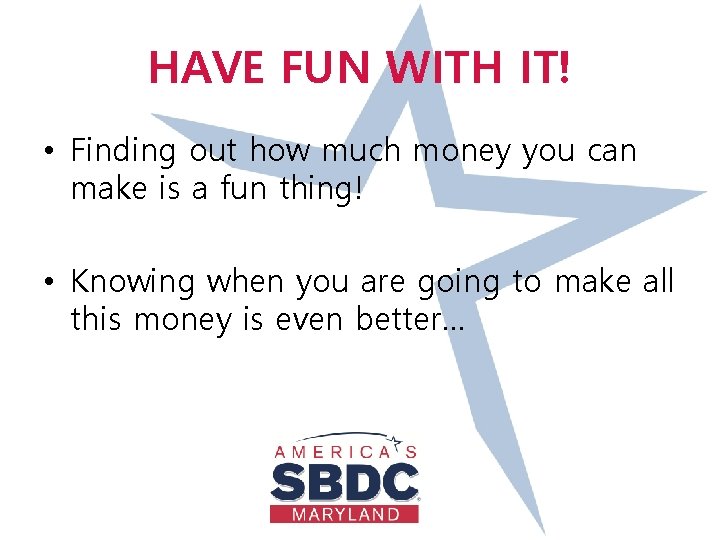 HAVE FUN WITH IT!

• Finding out how much money you can make is a fun thing!

• Knowing when you are going to make all this money is even better…

AMERICA'S
SBDC
MARYLAND